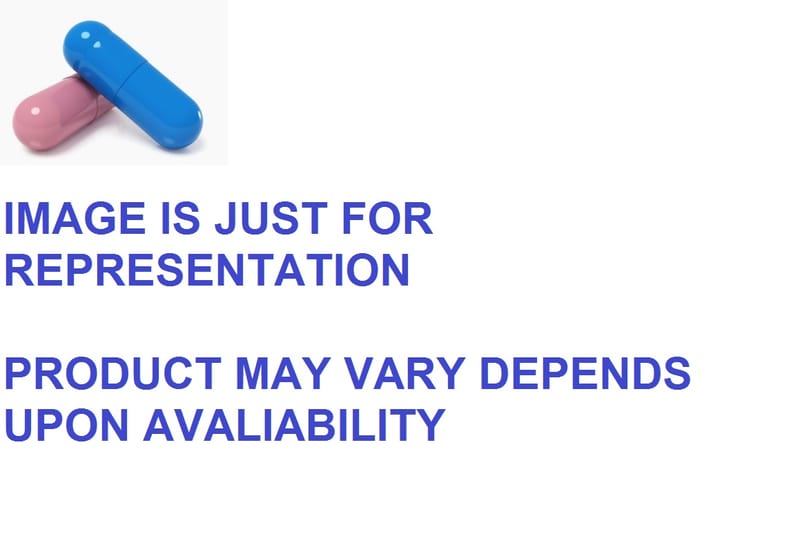 IMAGE IS JUST FOR REPRESENTATION

PRODUCT MAY VARY DEPENDS UPON AVALIABILITY